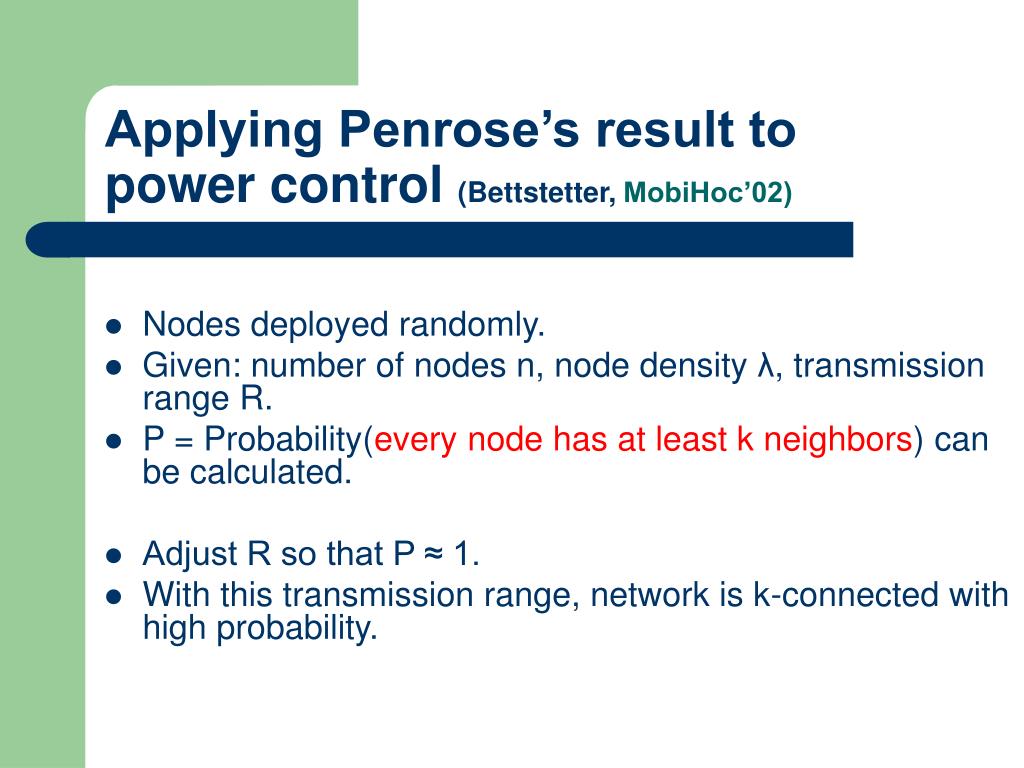 Applying Penrose’s result to power control (Bettstetter, MobiHoc’02)

- Nodes deployed randomly.
- Given: number of nodes n, node density λ, transmission range R.
- P = Probability(every node has at least k neighbors) can be calculated.

- Adjust R so that P ≈ 1.
- With this transmission range, network is k-connected with high probability.